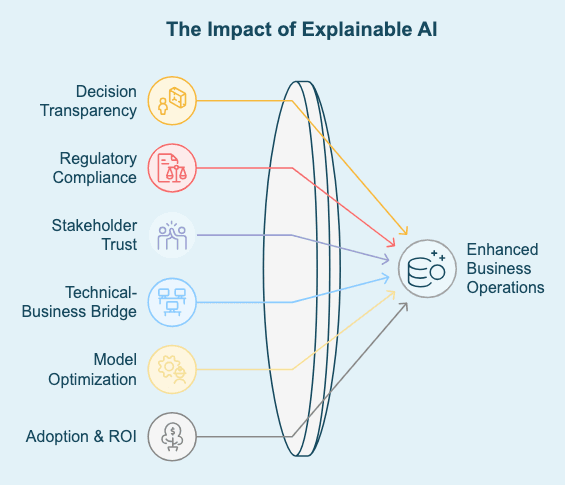 The Impact of Explainable AI

Decision Transparency

Regulatory Compliance

Stakeholder Trust

Technical-Business Bridge

Model Optimization

Adoption & ROI

Enhanced Business Operations